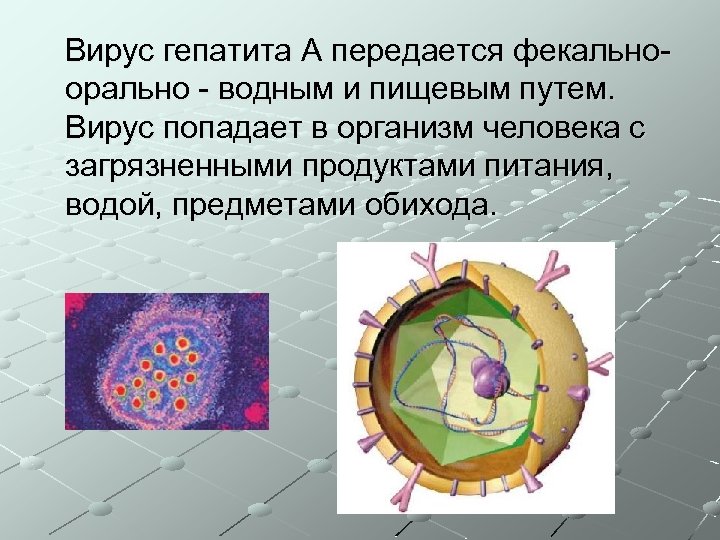 Вирус гепатита А передается фекально-орально - водным и пищевым путем. Вирус попадает в организм человека с загрязненными продуктами питания, водой, предметами обихода.